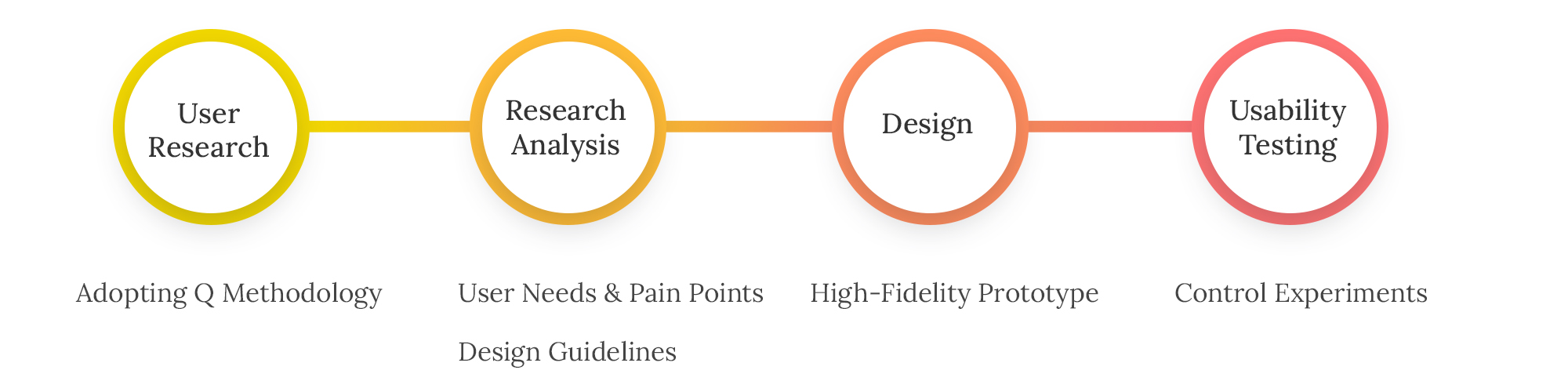 User Research

Research Analysis

Design

Usability Testing

Adopting Q Methodology

User Needs & Pain Points

Design Guidelines

High-Fidelity Prototype

Control Experiments